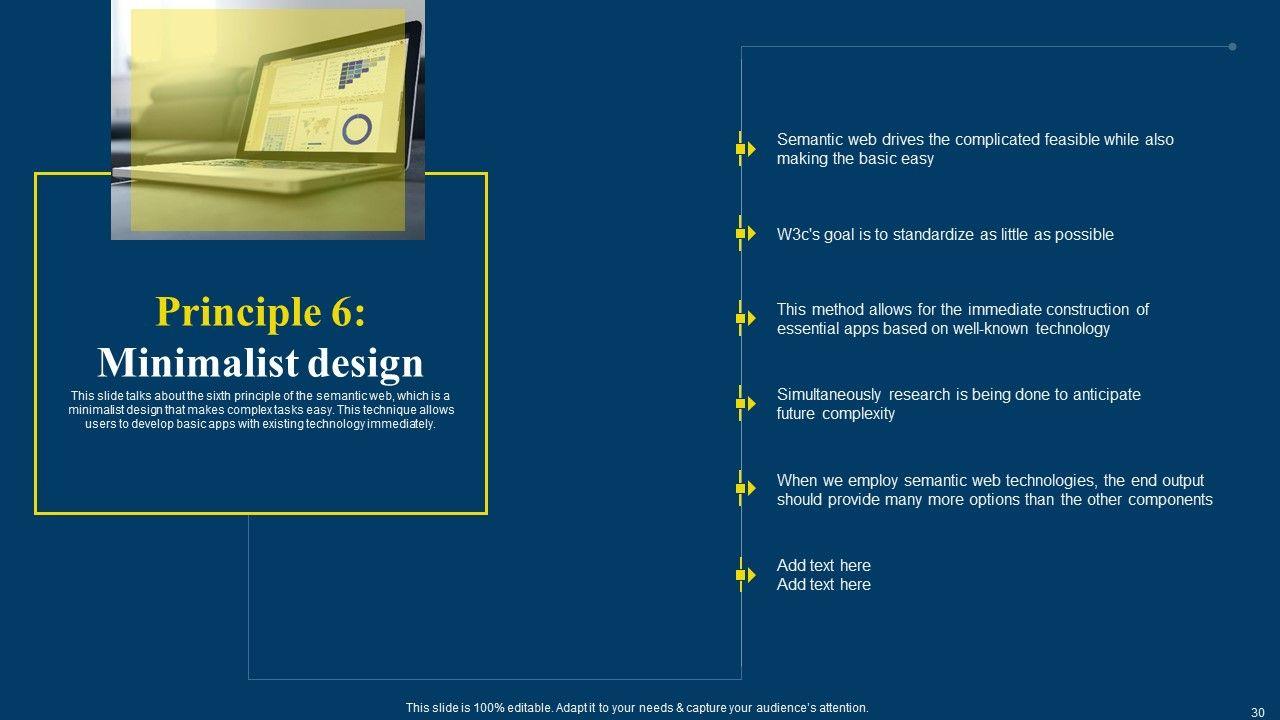 Principle 6:
Minimalist design

This slide talks about the sixth principle of the semantic web, which is a minimalist design that makes complex tasks easy. This technique allows users to develop basic apps with existing technology immediately.

Semantic web drives the complicated feasible while also making the basic easy

W3c's goal is to standardize as little as possible

This method allows for the immediate construction of essential apps based on well-known technology

Simultaneously research is being done to anticipate future complexity

When we employ semantic web technologies, the end output should provide many more options than the other components

Add text here
Add text here

This slide is 100% editable. Adapt it to your needs & capture your audience's attention.

30